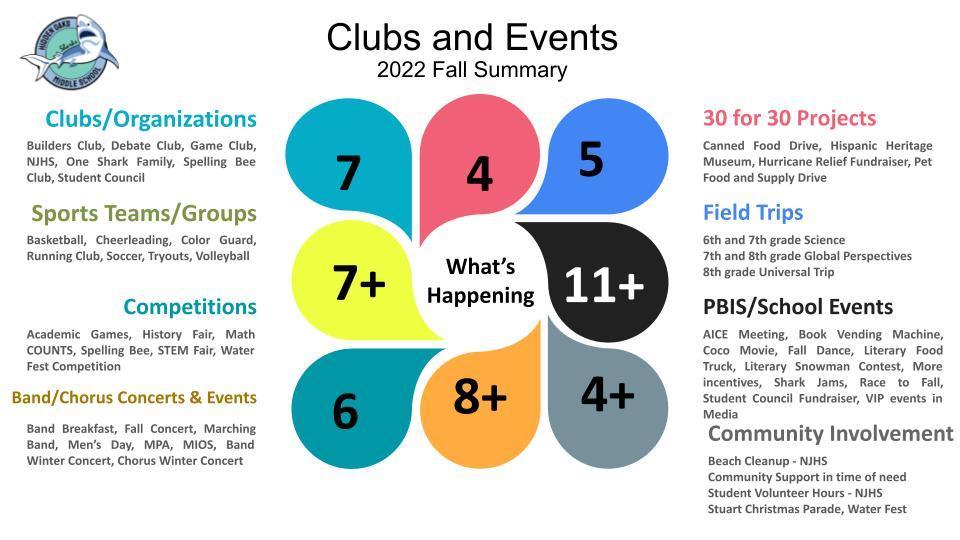 HIDDEN OAKS Sharks MIDDLE SCHOOL

Clubs and Events
2022 Fall Summary

Clubs/Organizations
Builders Club, Debate Club, Game Club, NJHS, One Shark Family, Spelling Bee Club, Student Council

Sports Teams/Groups
Basketball, Cheerleading, Color Guard, Running Club, Soccer, Tryouts, Volleyball

Competitions
Academic Games, History Fair, Math COUNTS, Spelling Bee, STEM Fair, Water Fest Competition

Band/Chorus Concerts & Events
Band Breakfast, Fall Concert, Marching Band, Men's Day, MPA, MIOS, Band Winter Concert, Chorus Winter Concert

7
4
5
7+
What's Happening
11+
6
8+
4+

30 for 30 Projects
Canned Food Drive, Hispanic Heritage Museum, Hurricane Relief Fundraiser, Pet Food and Supply Drive

Field Trips
6th and 7th grade Science
7th and 8th grade Global Perspectives
8th grade Universal Trip

PBIS/School Events
AICE Meeting, Book Vending Machine, Coco Movie, Fall Dance, Literary Food Truck, Literary Snowman Contest, More incentives, Shark Jams, Race to Fall, Student Council Fundraiser, VIP events in Media

Community Involvement
Beach Cleanup - NJHS
Community Support in time of need
Student Volunteer Hours - NJHS
Stuart Christmas Parade, Water Fest